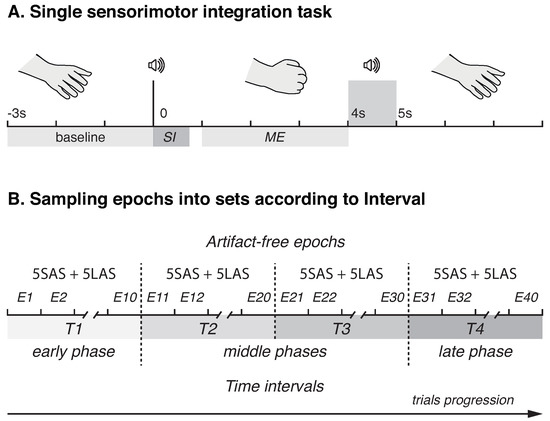 A. Single sensorimotor integration task

-3s
0
4s
5s
baseline
SI
ME

B. Sampling epochs into sets according to Interval

Artifact-free epochs

5SAS + 5LAS
5SAS + 5LAS
5SAS + 5LAS
5SAS + 5LAS

E1 E2 E10 E11 E12 E20 E21 E22 E30 E31 E32 E40

T1
T2
T3
T4

early phase
middle phases
late phase

Time intervals

trials progression